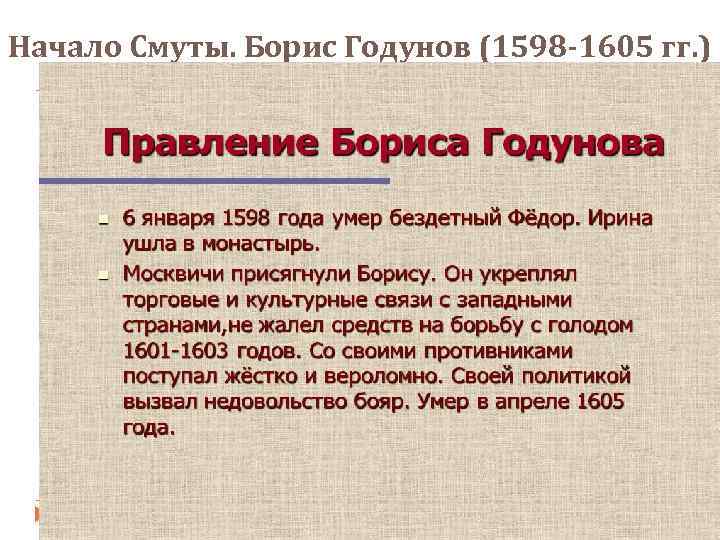 Начало Смуты. Борис Годунов (1598-1605 гг.)

Правление Бориса Годунова

6 января 1598 года умер бездетный Фёдор. Ирина ушла в монастырь.

Москвичи присягнули Борису. Он укреплял торговые и культурные связи с западными странами,не жалел средств на борьбу с голодом 1601-1603 годов. Со своими противниками поступал жёстко и вероломно. Своей политикой вызвал недовольство бояр. Умер в апреле 1605 года.